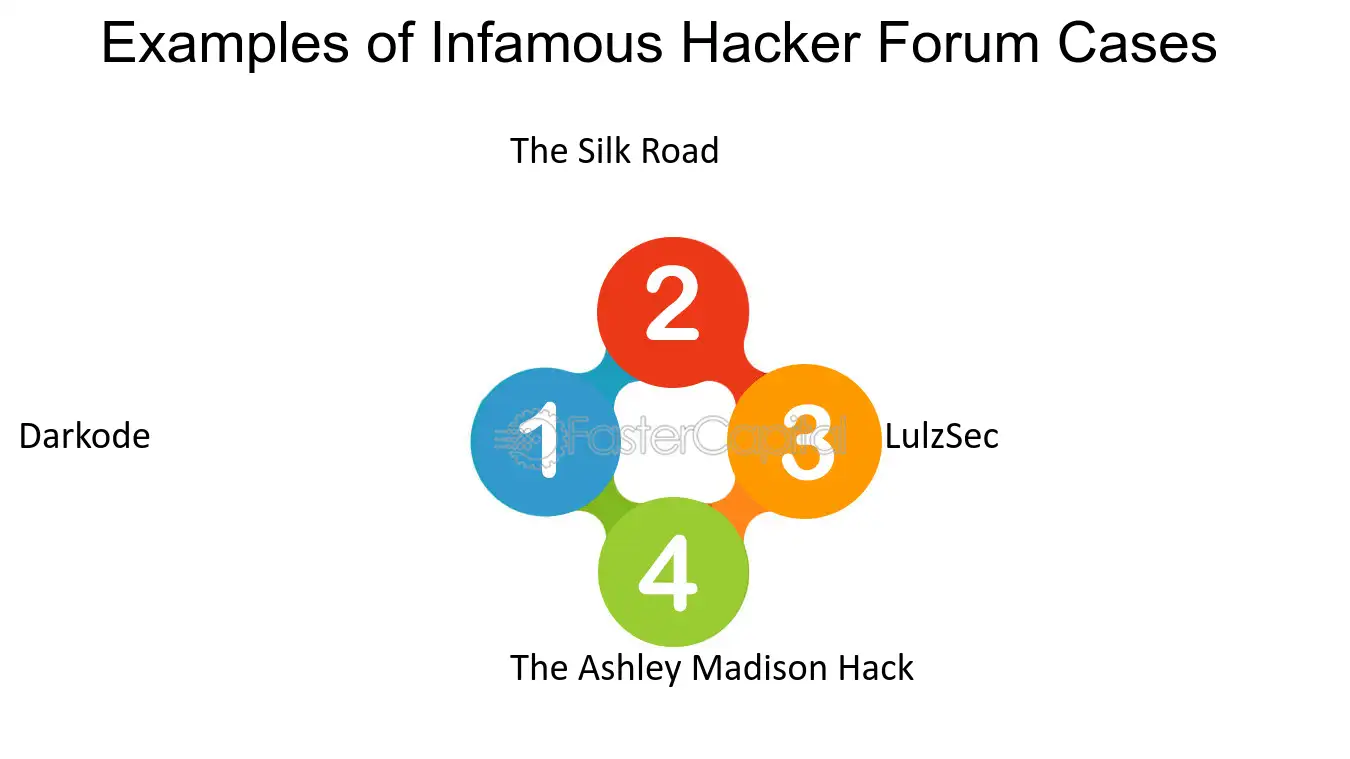 Examples of Infamous Hacker Forum Cases

The Silk Road

2

Darkode

1

3

LulzSec

4

The Ashley Madison Hack

FasterCapital